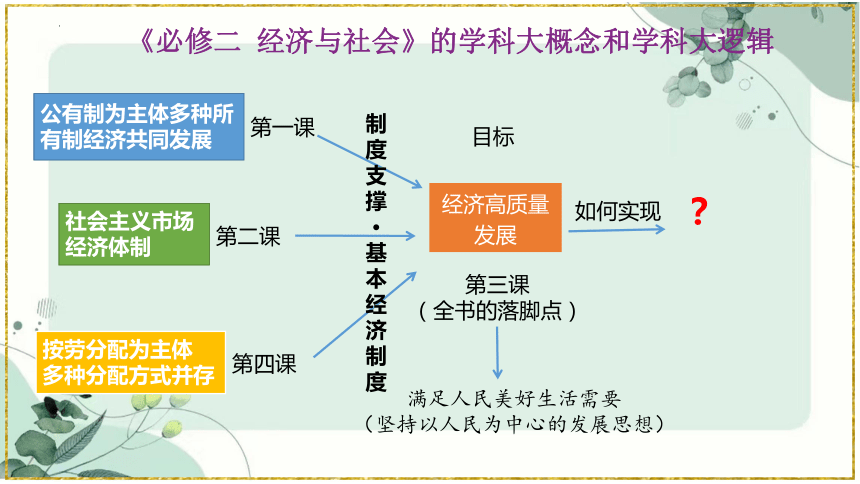 《必修二 经济与社会》的学科大概念和学科大逻辑

公有制为主体多种所有制经济共同发展

第一课

社会主义市场经济体制

第二课

按劳分配为主体多种分配方式并存

第四课

制度支撑·基本经济制度

目标

经济高质量发展

如何实现

?

第三课
(全书的落脚点)

满足人民美好生活需要
(坚持以人民为中心的发展思想)